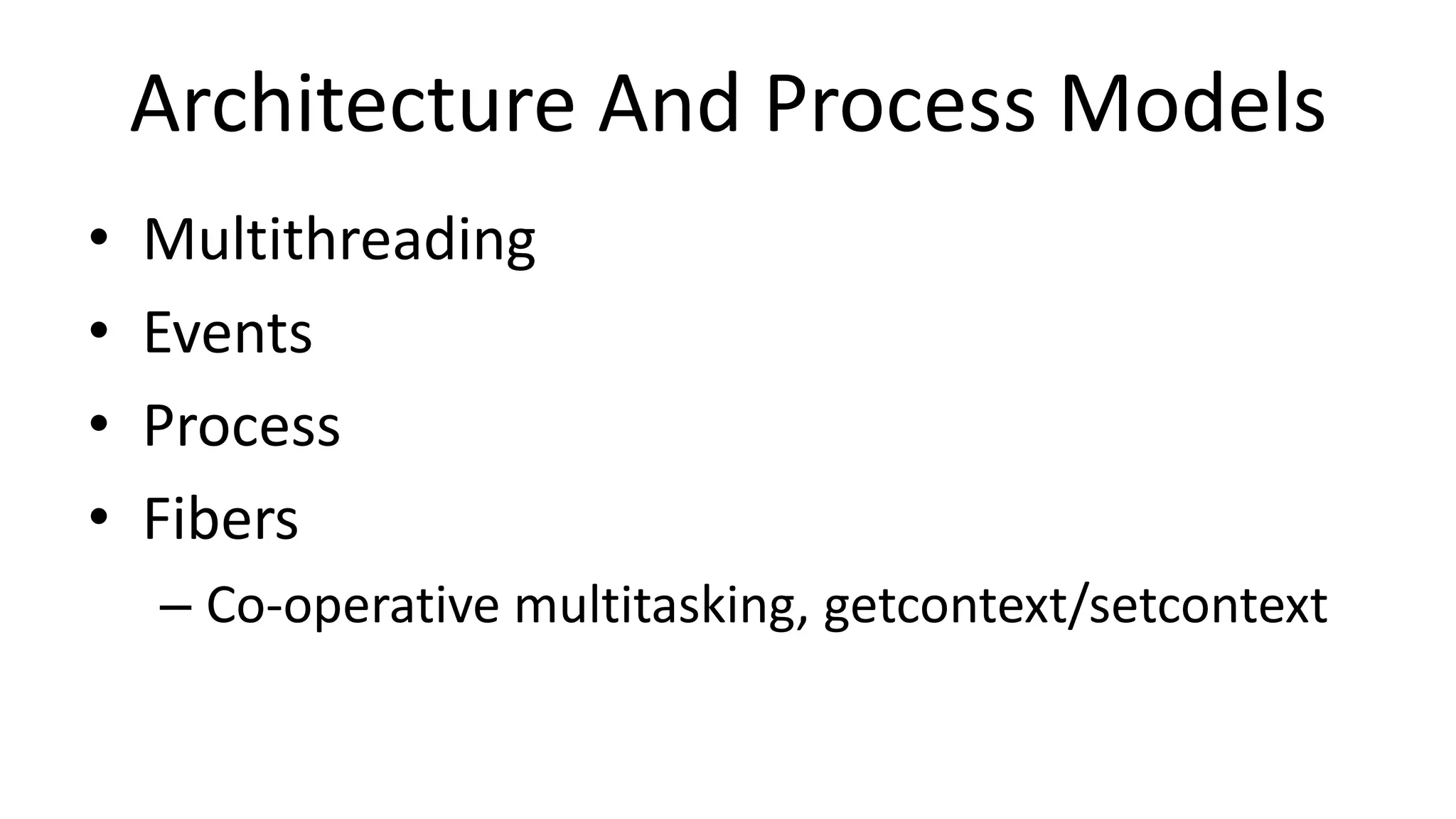 Architecture And Process Models

• Multithreading
• Events
• Process
• Fibers
– Co-operative multitasking, getcontext/setcontext